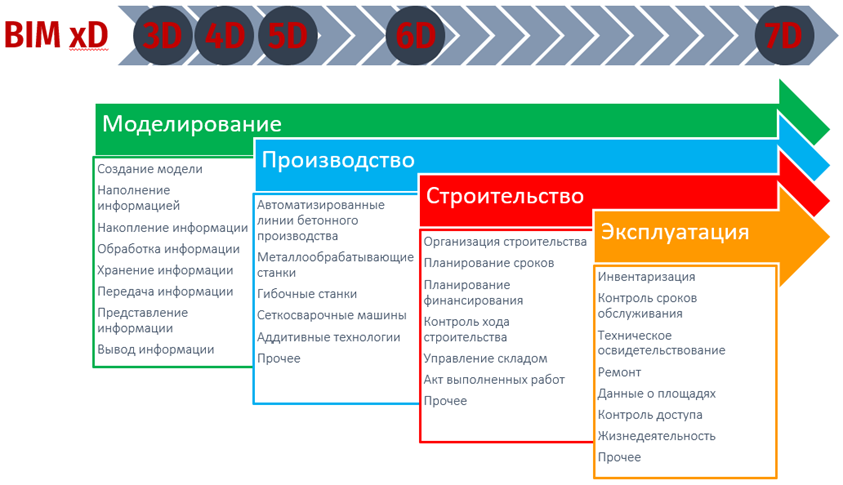 BIM xD 3D 4D 5D 6D 7D

Моделирование

Создание модели
Наполнение информацией
Накопление информации
Обработка информации
Хранение информации
Передача информации
Представление информации
Вывод информации

Производство

Автоматизированные линии бетонного производства
Металлообрабатывающие станки
Гибочные станки
Сеткосварочные машины
Аддитивные технологии
Прочее

Строительство

Организация строительства
Планирование сроков
Планирование финансирования
Контроль хода строительства
Управление складом
Акт выполненных работ
Прочее

Эксплуатация

Инвентаризация
Контроль сроков обслуживания
Техническое освидетельствование
Ремонт
Данные о площадях
Контроль доступа
Жизнедеятельность
Прочее